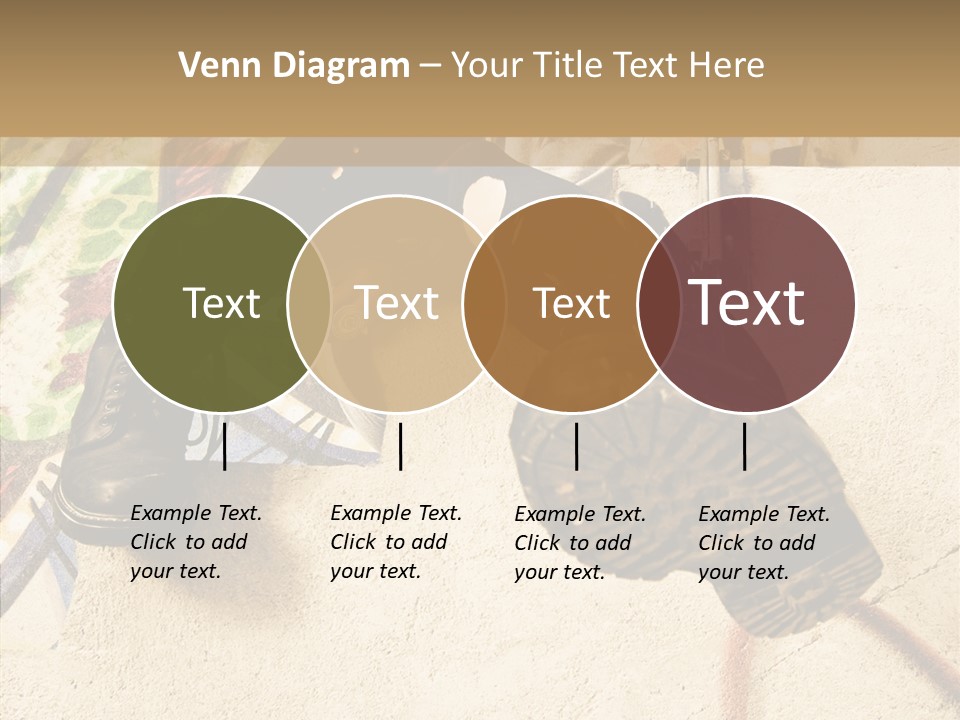 Venn Diagram – Your Title Text Here

Text

Text

Text

Text

Example Text. Click to add your text.

Example Text. Click to add your text.

Example Text. Click to add your text.

Example Text. Click to add your text.